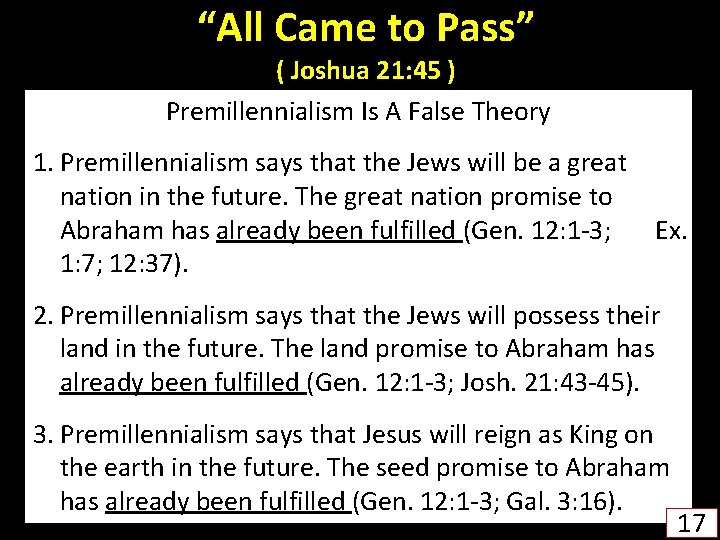 “All Came to Pass”
( Joshua 21:45 )

Premillennialism Is A False Theory

1. Premillennialism says that the Jews will be a great nation in the future. The great nation promise to Abraham has already been fulfilled (Gen. 12:1-3; Ex. 1:7; 12:37).

2. Premillennialism says that the Jews will possess their land in the future. The land promise to Abraham has already been fulfilled (Gen. 12:1-3; Josh. 21:43-45).

3. Premillennialism says that Jesus will reign as King on the earth in the future. The seed promise to Abraham has already been fulfilled (Gen. 12:1-3; Gal. 3:16).

17